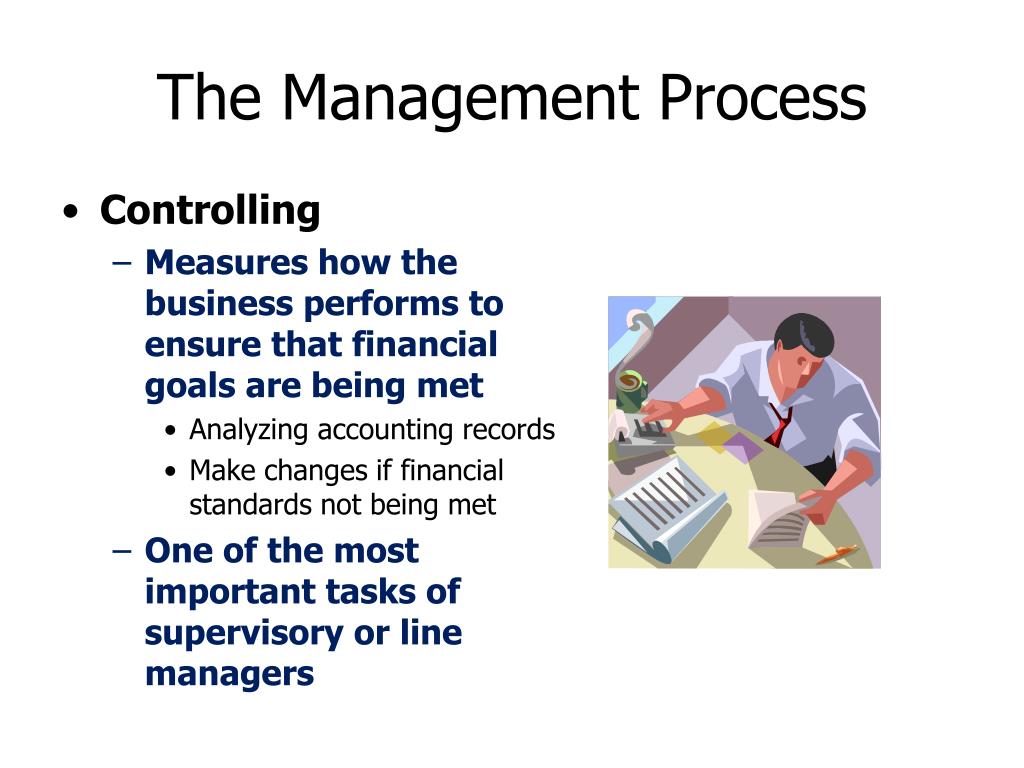 The Management Process

• Controlling
 – Measures how the business performs to ensure that financial goals are being met
  • Analyzing accounting records
  • Make changes if financial standards not being met
 – One of the most important tasks of supervisory or line managers